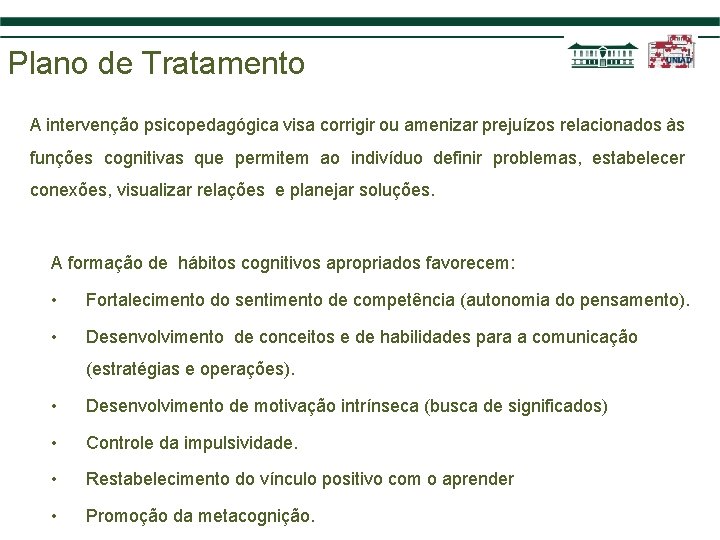 Plano de Tratamento

UNIAD

A intervenção psicopedagógica visa corrigir ou amenizar prejuízos relacionados às funções cognitivas que permitem ao indivíduo definir problemas, estabelecer conexões, visualizar relações e planejar soluções.

A formação de hábitos cognitivos apropriados favorecem:

• Fortalecimento do sentimento de competência (autonomia do pensamento).
• Desenvolvimento de conceitos e de habilidades para a comunicação (estratégias e operações).
• Desenvolvimento de motivação intrínseca (busca de significados)
• Controle da impulsividade.
• Restabelecimento do vínculo positivo com o aprender
• Promoção da metacognição.